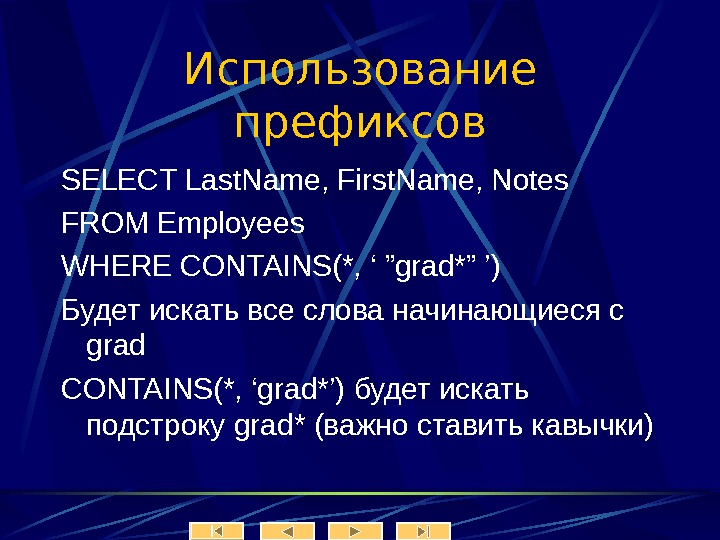 Использование префиксов

SELECT LastName, FirstName, Notes

FROM Employees

WHERE CONTAINS(*, ‘ ”grad*” ’)

Будет искать все слова начинающиеся с grad

CONTAINS(*, ‘grad*’) будет искать подстроку grad* (важно ставить кавычки)